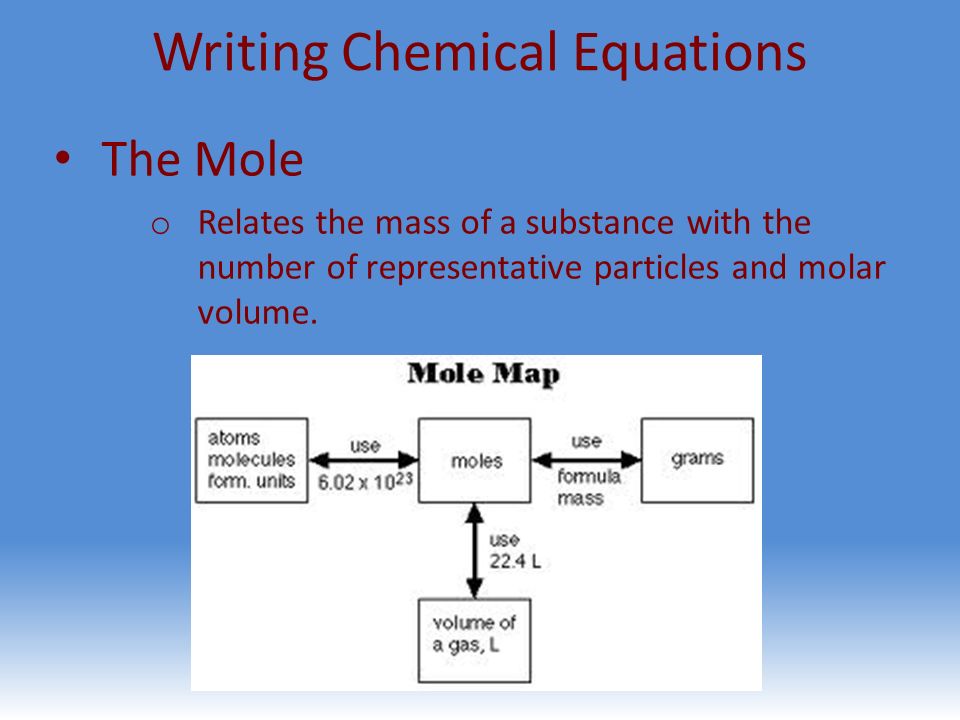 Writing Chemical Equations

• The Mole

o Relates the mass of a substance with the number of representative particles and molar volume.

Mole Map

atoms molecules form. units

use $6.02 \times 10^{23}$

moles

use formula mass

grams

use 22.4 L

volume of a gas, L